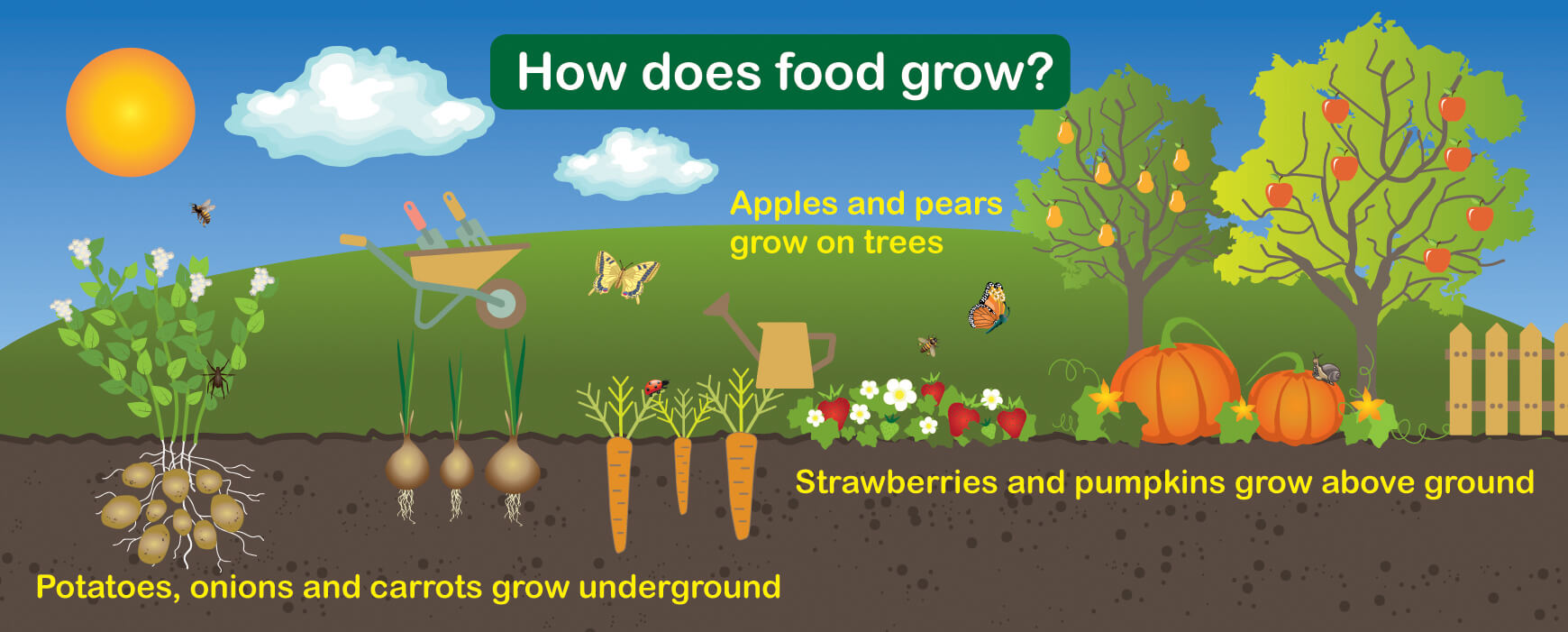 How does food grow?

Apples and pears grow on trees

Strawberries and pumpkins grow above ground

Potatoes, onions and carrots grow underground